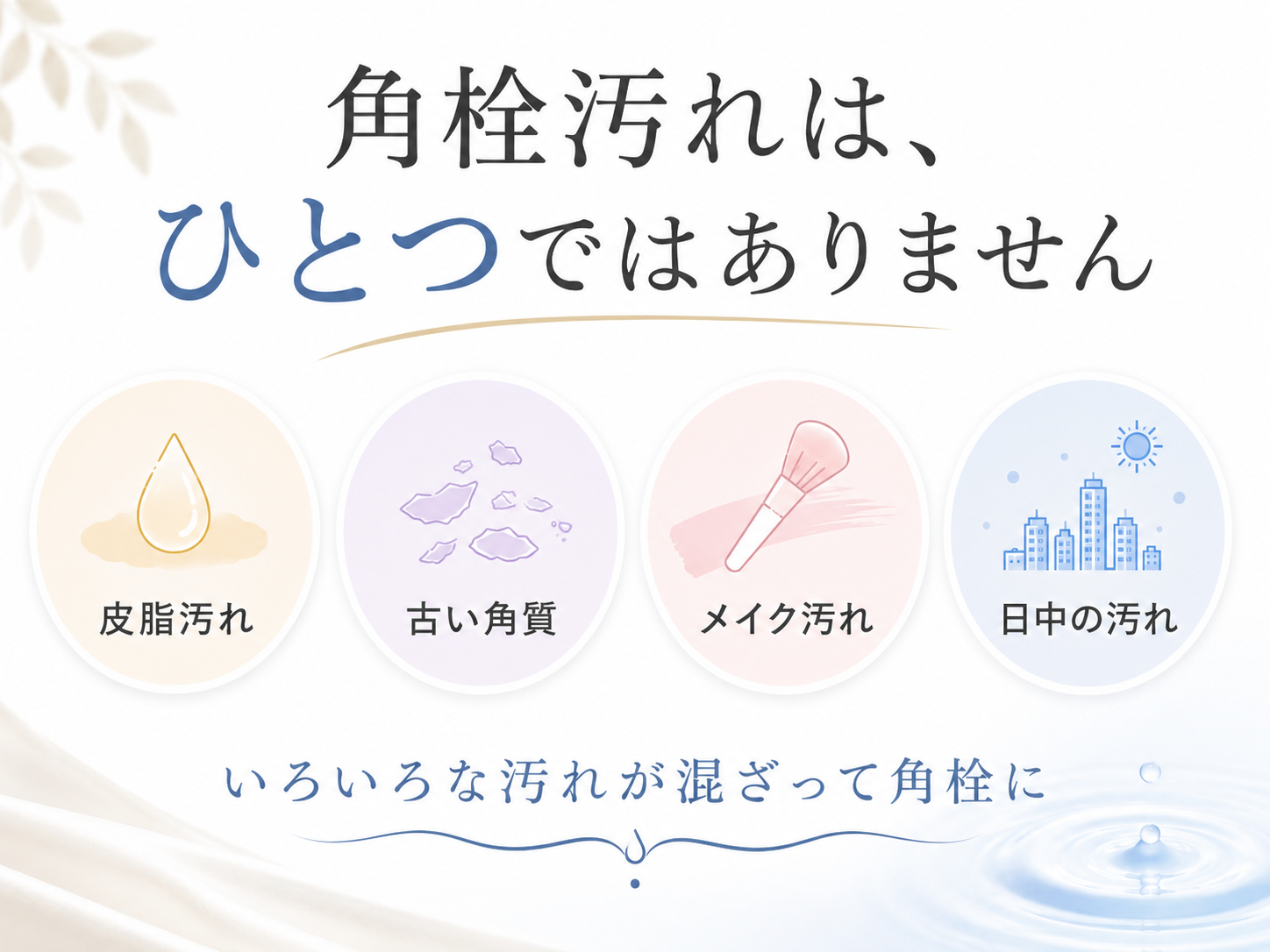 角栓汚れは、
ひとつではありません

皮脂汚れ

古い角質

メイク汚れ

日中の汚れ

いろいろな汚れが混ざって角栓に